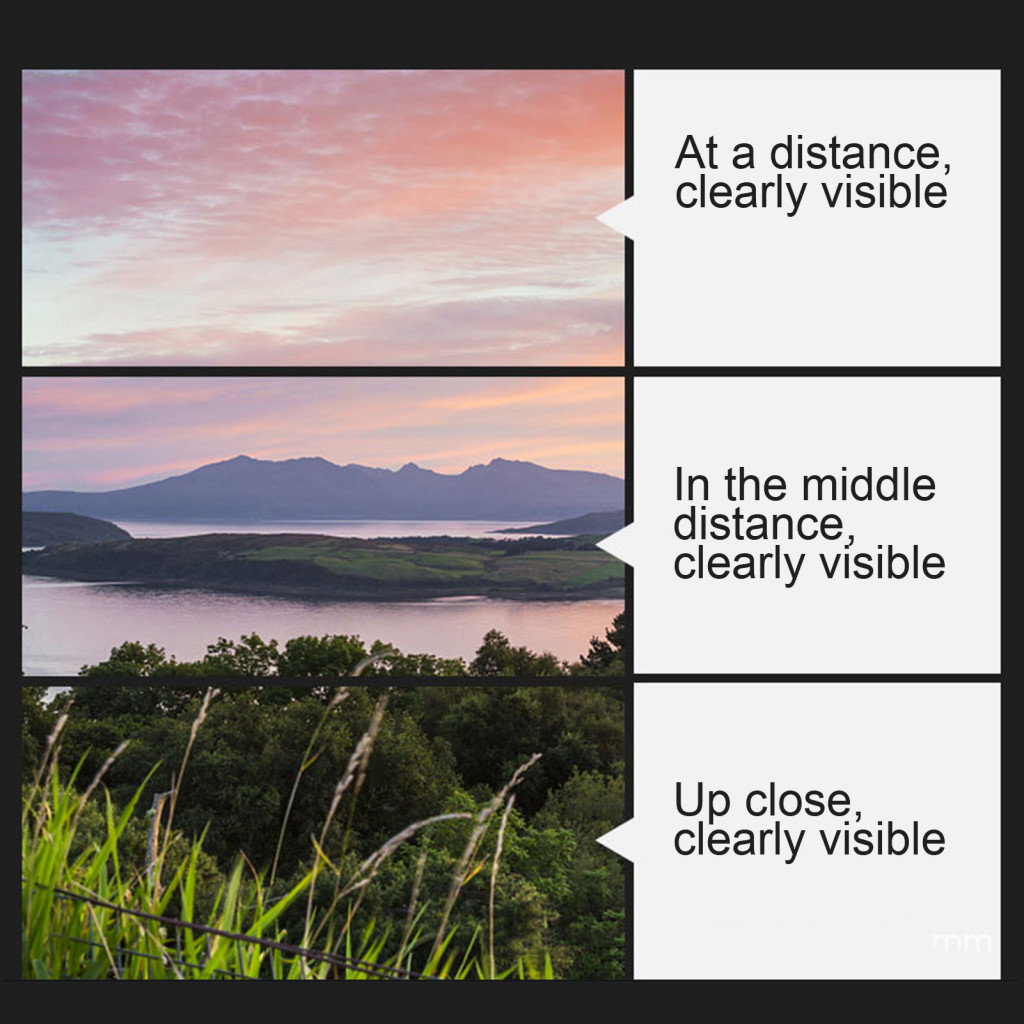 At a distance, clearly visible

In the middle distance, clearly visible

Up close, clearly visible

mm